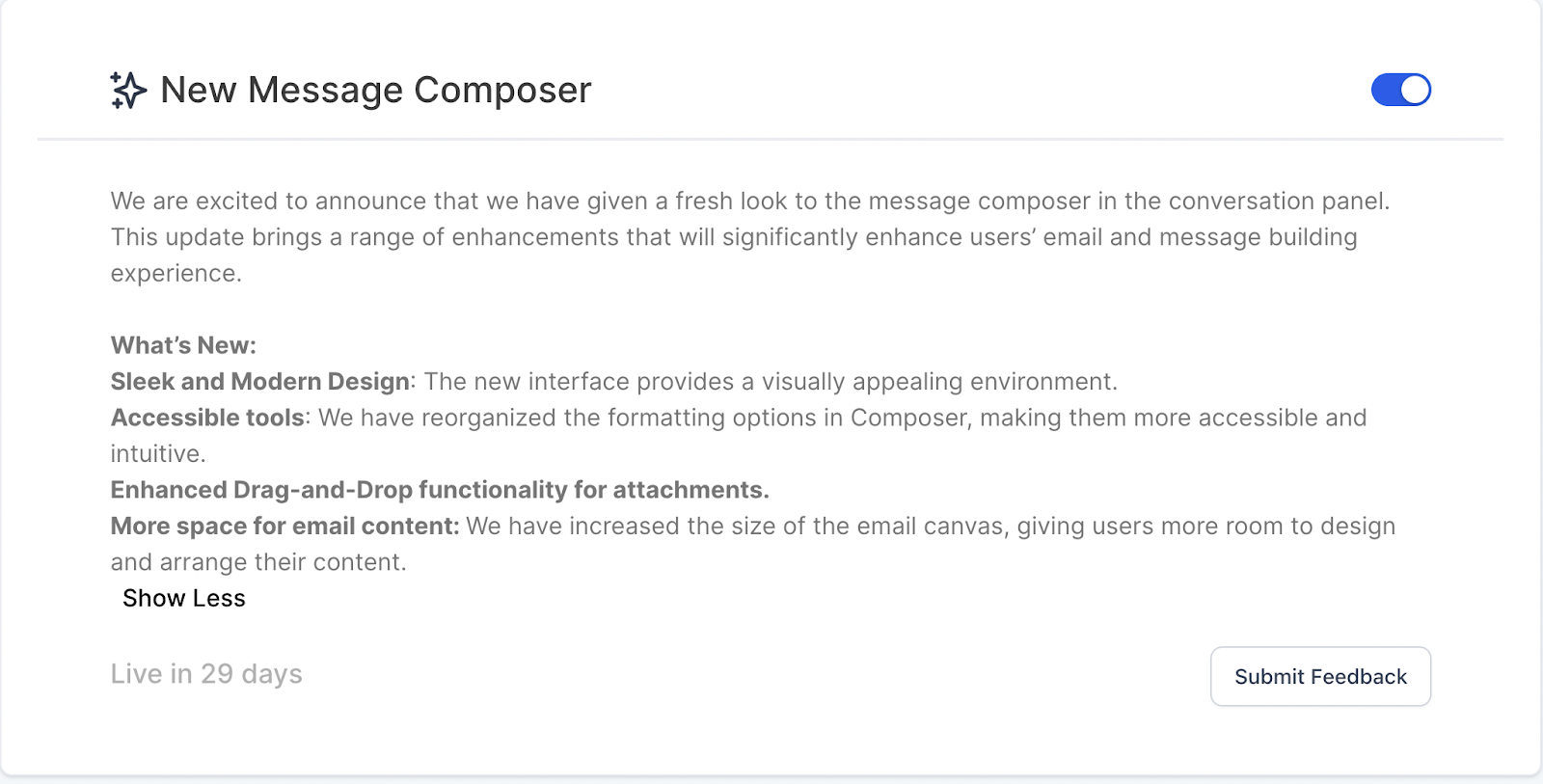 New Message Composer

We are excited to announce that we have given a fresh look to the message composer in the conversation panel. This update brings a range of enhancements that will significantly enhance users' email and message building experience.

What's New:
Sleek and Modern Design: The new interface provides a visually appealing environment.
Accessible tools: We have reorganized the formatting options in Composer, making them more accessible and intuitive.
Enhanced Drag-and-Drop functionality for attachments.
More space for email content: We have increased the size of the email canvas, giving users more room to design and arrange their content.
Show Less

Live in 29 days

Submit Feedback